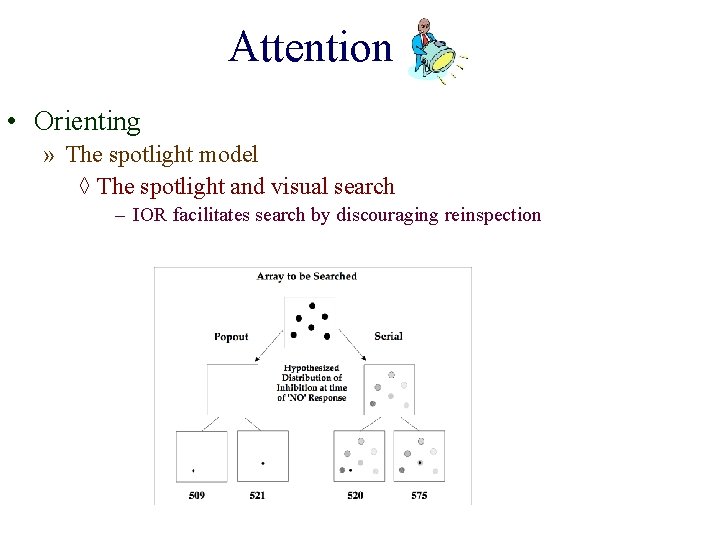 Attention

• Orienting
» The spotlight model
◊ The spotlight and visual search
– IOR facilitates search by discouraging reinspection

Array to be Searched

Popout

Serial

Hypothesized Distribution of Inhibition at time of 'NO' Response

509

521

520

575